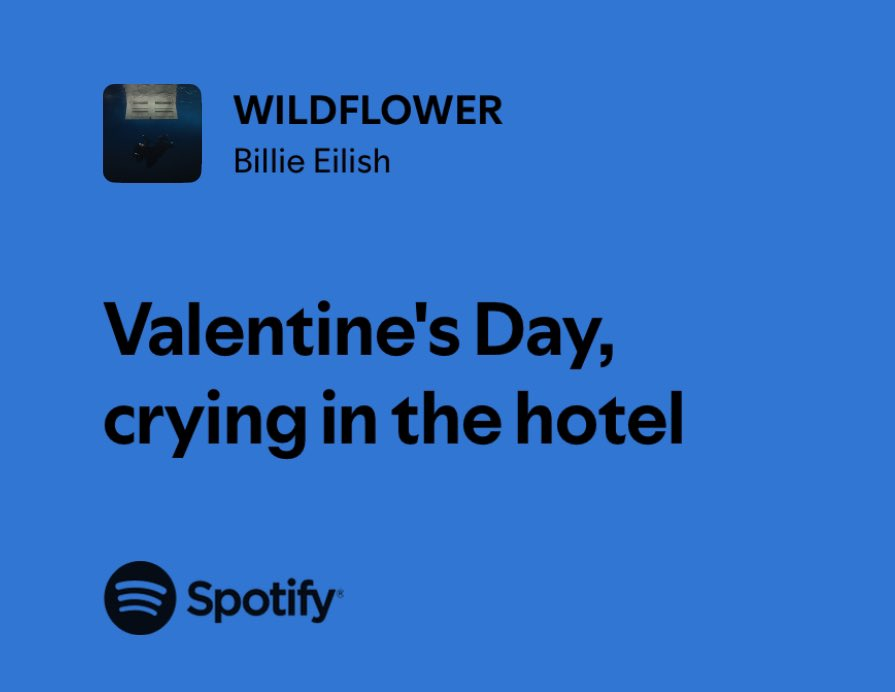 WILDFLOWER
Billie Eilish

Valentine's Day, crying in the hotel

Spotify